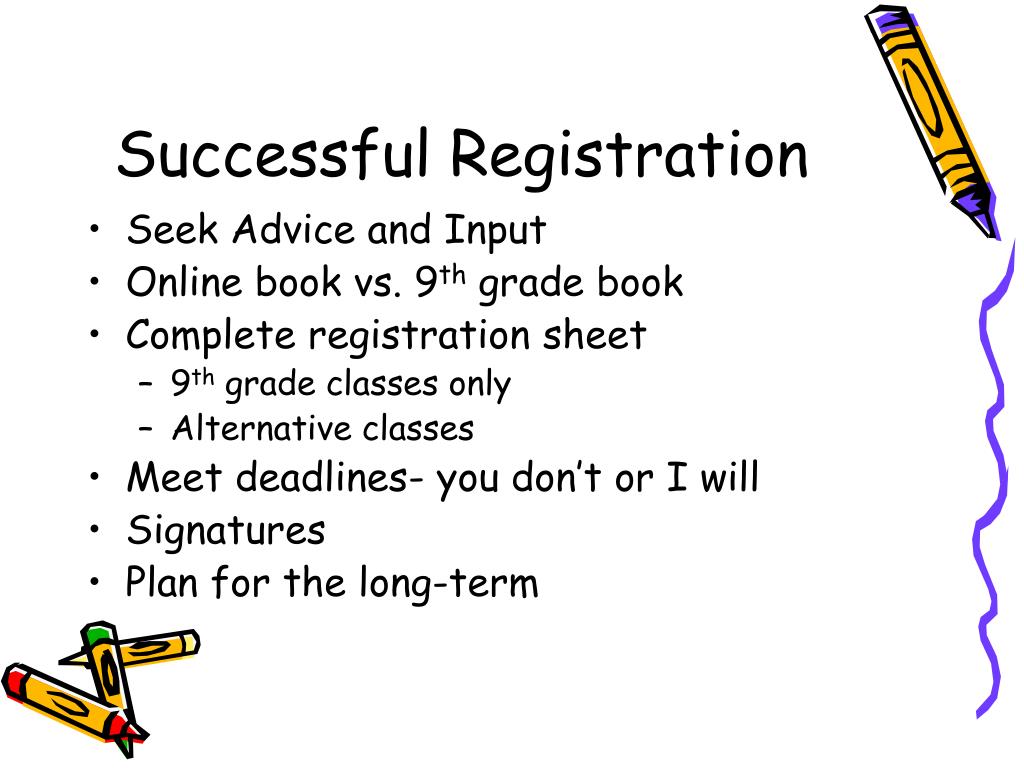 Successful Registration

• Seek Advice and Input
• Online book vs. 9$^{th}$ grade book
• Complete registration sheet
  – 9$^{th}$ grade classes only
  – Alternative classes
• Meet deadlines- you don't or I will
• Signatures
• Plan for the long-term